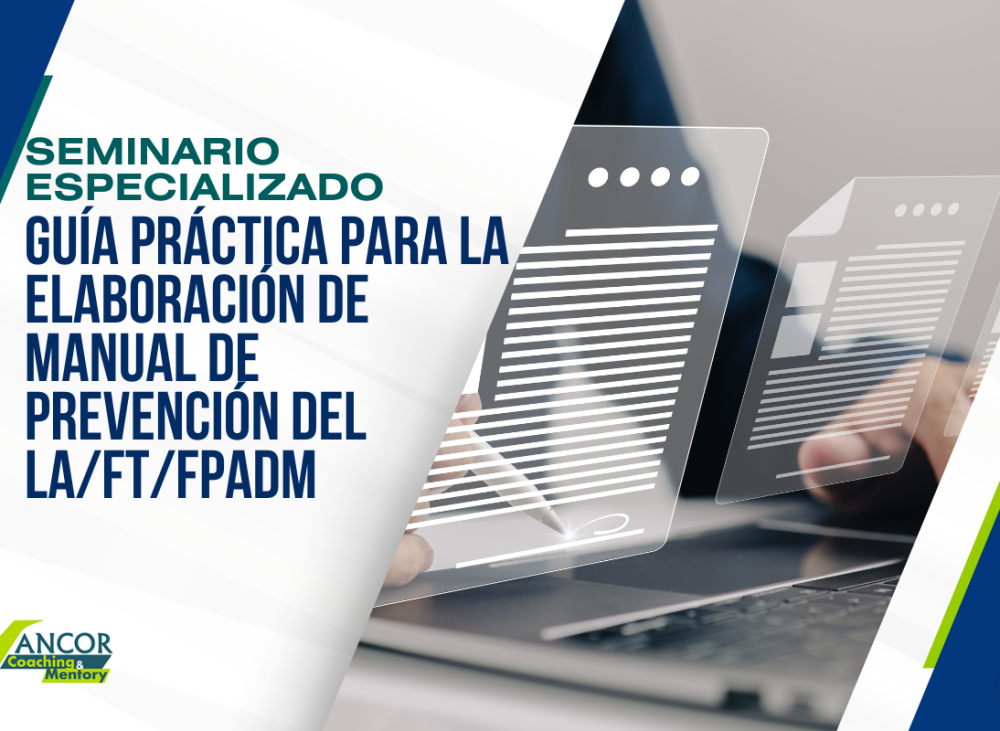 SEMINARIO ESPECIALIZADO
GUÍA PRÁCTICA PARA LA ELABORACIÓN DE MANUAL DE PREVENCIÓN DEL LA/FT/FPADM

ANCOR
Coaching & Mentory